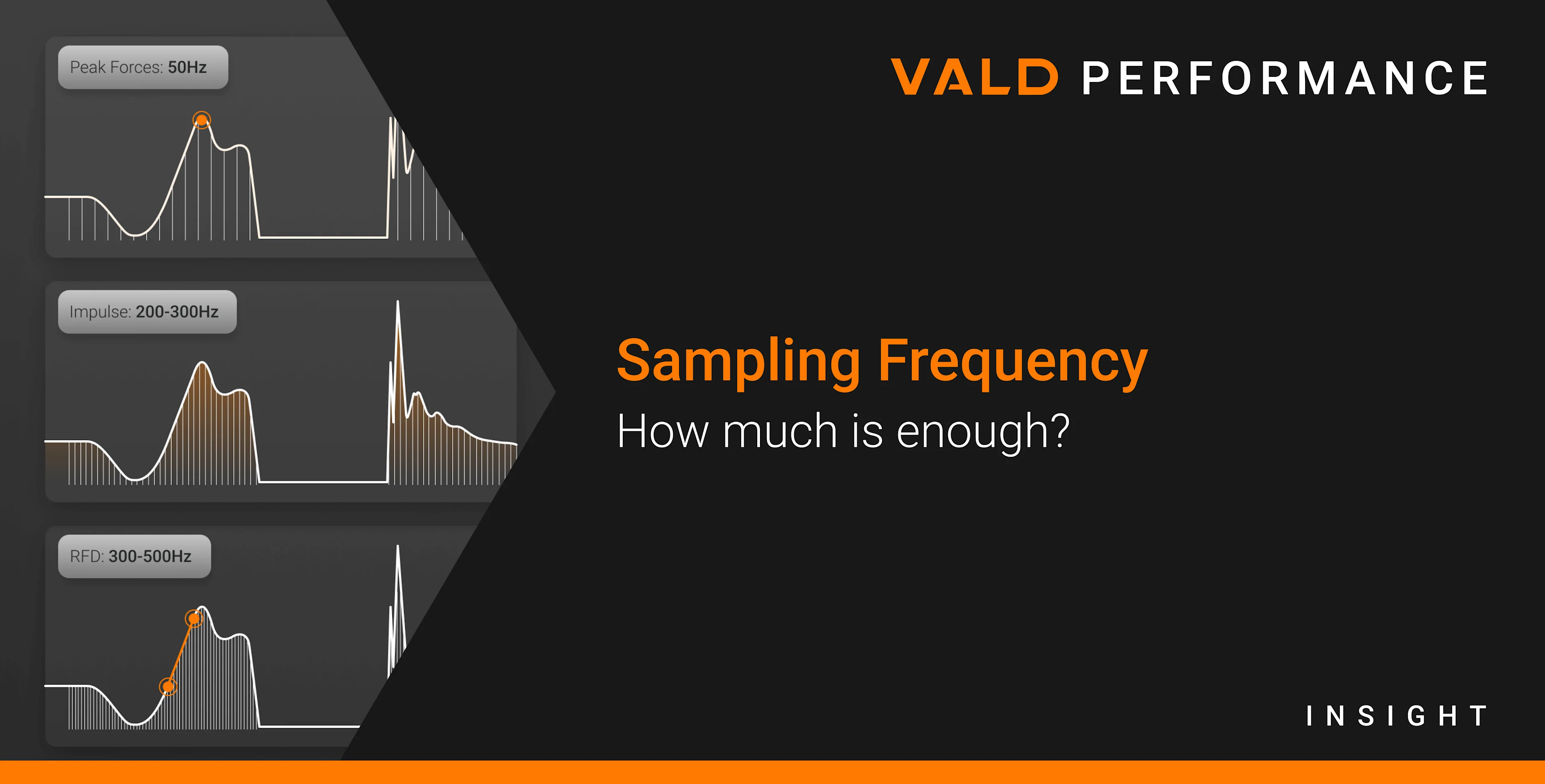 Peak Forces: 50Hz

Impulse: 200-300Hz

RFD: 300-500Hz

VALD PERFORMANCE

Sampling Frequency

How much is enough?

INSIGHT